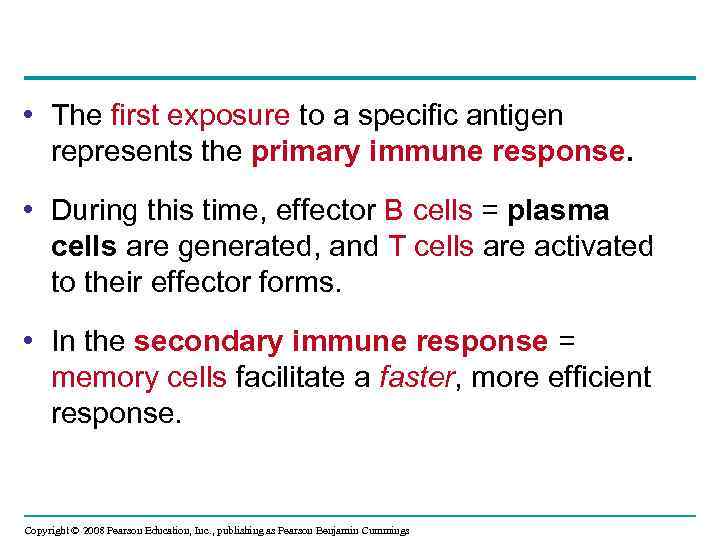 • The first exposure to a specific antigen represents the primary immune response.

• During this time, effector B cells = plasma cells are generated, and T cells are activated to their effector forms.

• In the secondary immune response = memory cells facilitate a faster, more efficient response.

Copyright © 2008 Pearson Education, Inc., publishing as Pearson Benjamin Cummings